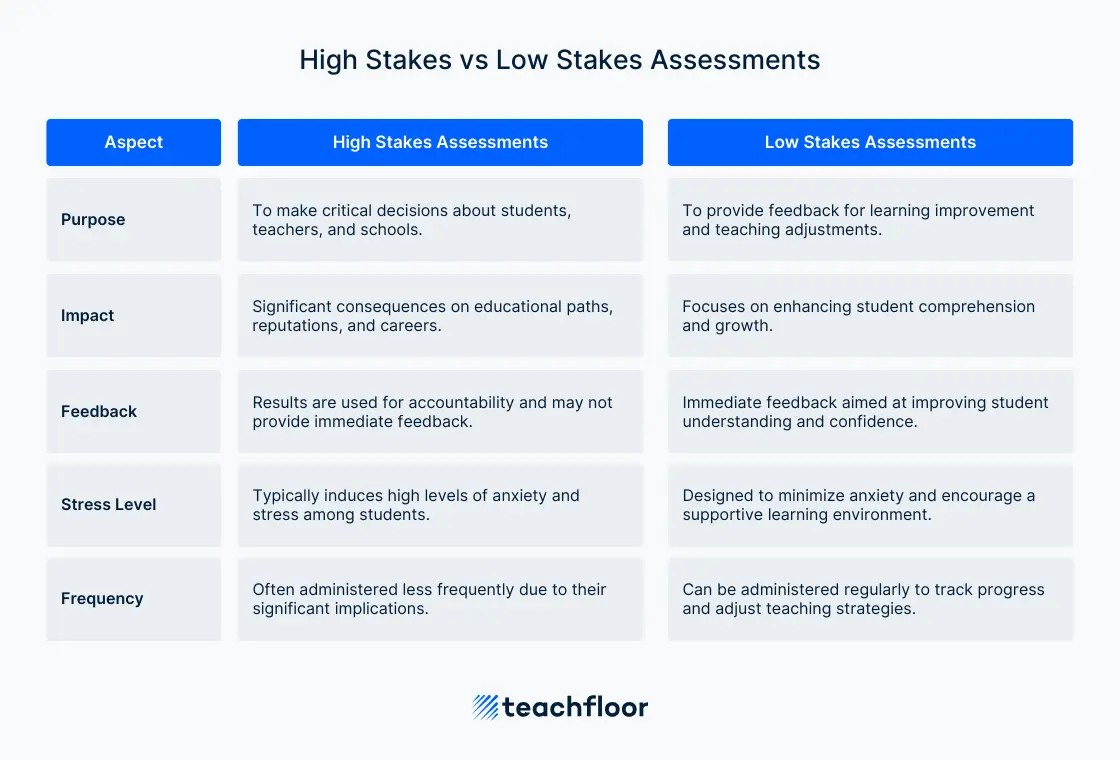 High Stakes vs Low Stakes Assessments

| Aspect | High Stakes Assessments | Low Stakes Assessments |
|---|---|---|
| Purpose | To make critical decisions about students, teachers, and schools. | To provide feedback for learning improvement and teaching adjustments. |
| Impact | Significant consequences on educational paths, reputations, and careers. | Focuses on enhancing student comprehension and growth. |
| Feedback | Results are used for accountability and may not provide immediate feedback. | Immediate feedback aimed at improving student understanding and confidence. |
| Stress Level | Typically induces high levels of anxiety and stress among students. | Designed to minimize anxiety and encourage a supportive learning environment. |
| Frequency | Often administered less frequently due to their significant implications. | Can be administered regularly to track progress and adjust teaching strategies. |

teachfloor